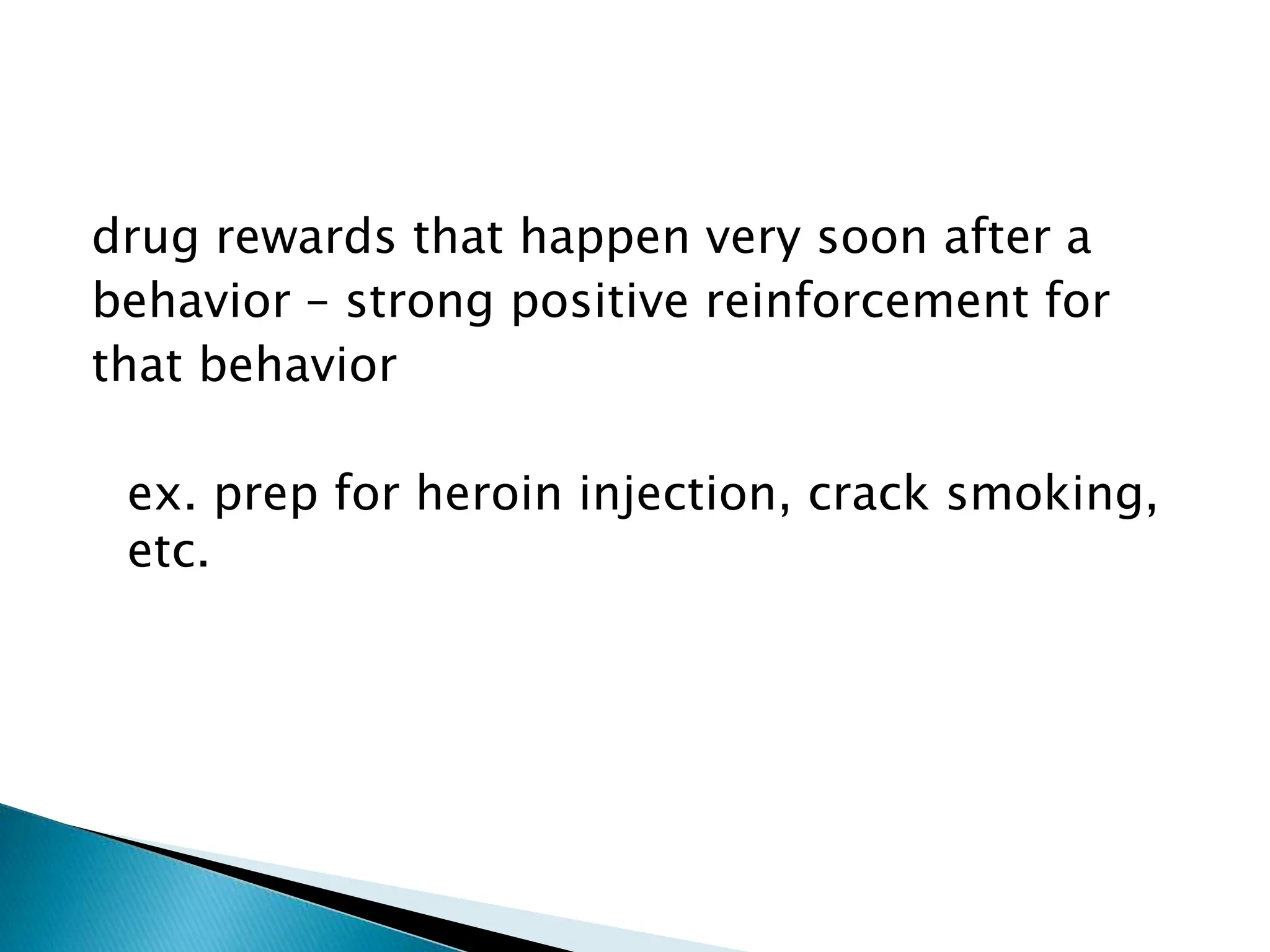 drug rewards that happen very soon after a behavior – strong positive reinforcement for that behavior

ex. prep for heroin injection, crack smoking, etc.